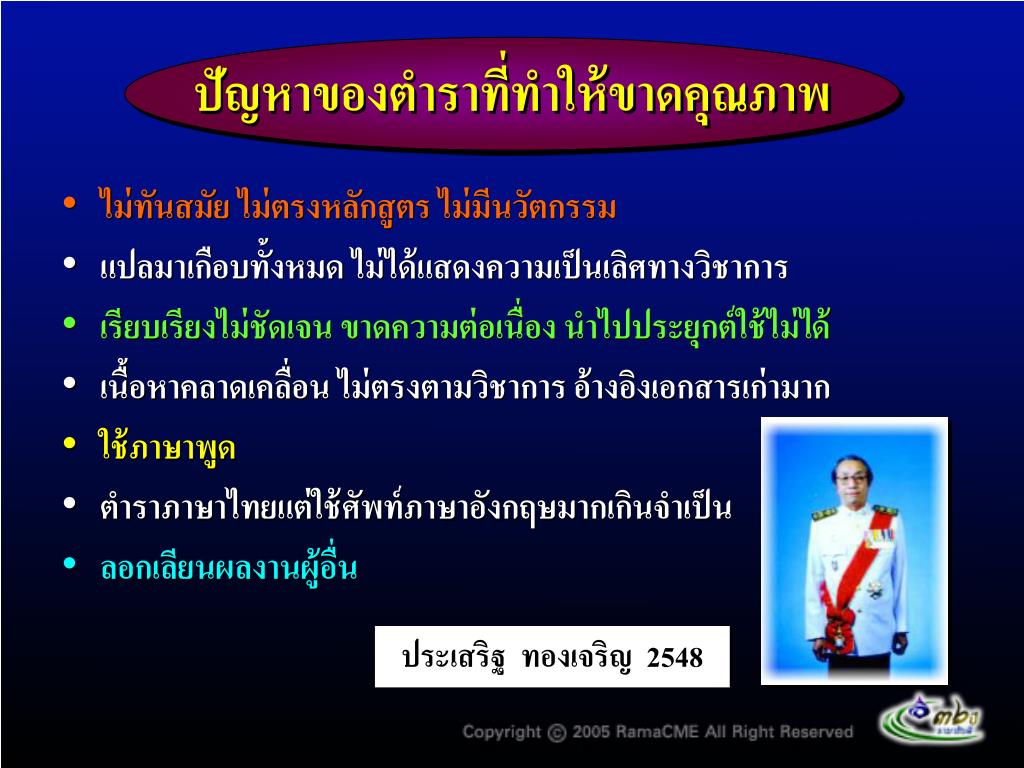 ปัญหาของตำราที่ทำให้ขาดคุณภาพ

• ไม่ทันสมัย ไม่ตรงหลักสูตร ไม่มีนวัตกรรม
• แปลมาเกือบทั้งหมด ไม่ได้แสดงความเป็นเลิศทางวิชาการ
• เรียบเรียงไม่ชัดเจน ขาดความต่อเนื่อง นำไปประยุกต์ใช้ไม่ได้
• เนื้อหาคลาดเคลื่อน ไม่ตรงตามวิชาการ อ้างอิงเอกสารเก่ามาก
• ใช้ภาษาพูด
• ตำราภาษาไทยแต่ใช้ศัพท์ภาษาอังกฤษมากเกินจำเป็น
• ลอกเลียนผลงานผู้อื่น

ประเสริฐ ทองเจริญ 2548

Copyright © 2005 RamaCME All Right Reserved